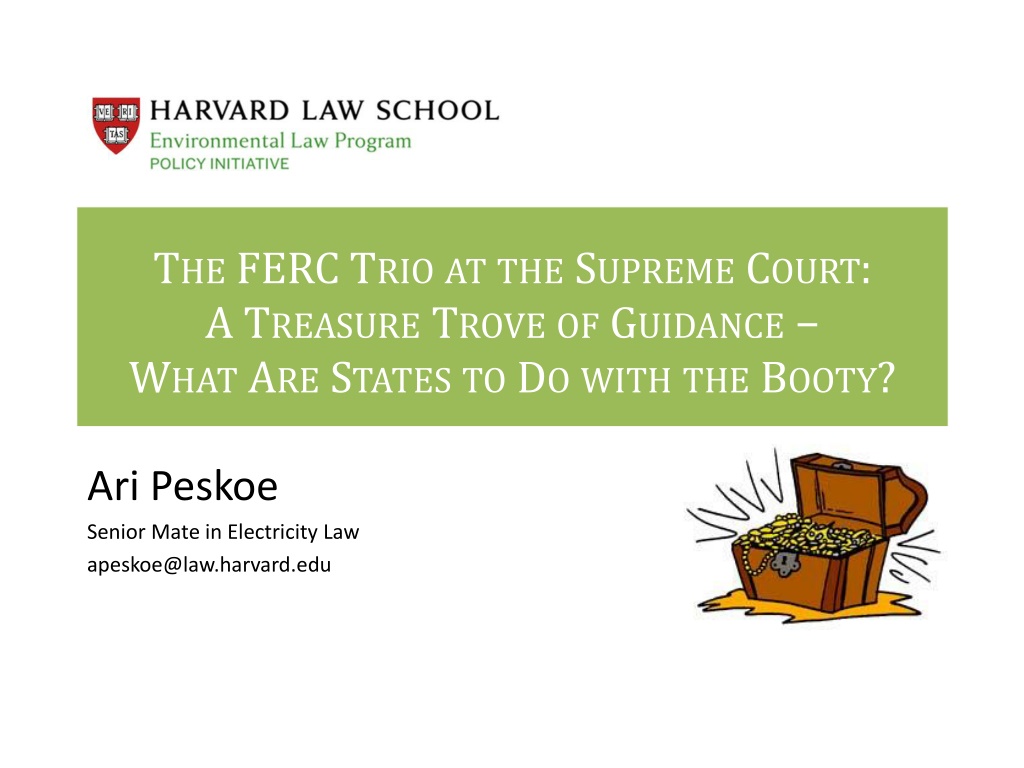 VE RI TAS

HARVARD LAW SCHOOL
Environmental Law Program
POLICY INITIATIVE

THE FERC TRIO AT THE SUPREME COURT:
A TREASURE TROVE OF GUIDANCE –
WHAT ARE STATES TO DO WITH THE BOOTY?

Ari Peskoe

Senior Mate in Electricity Law

apeskoe@law.harvard.edu